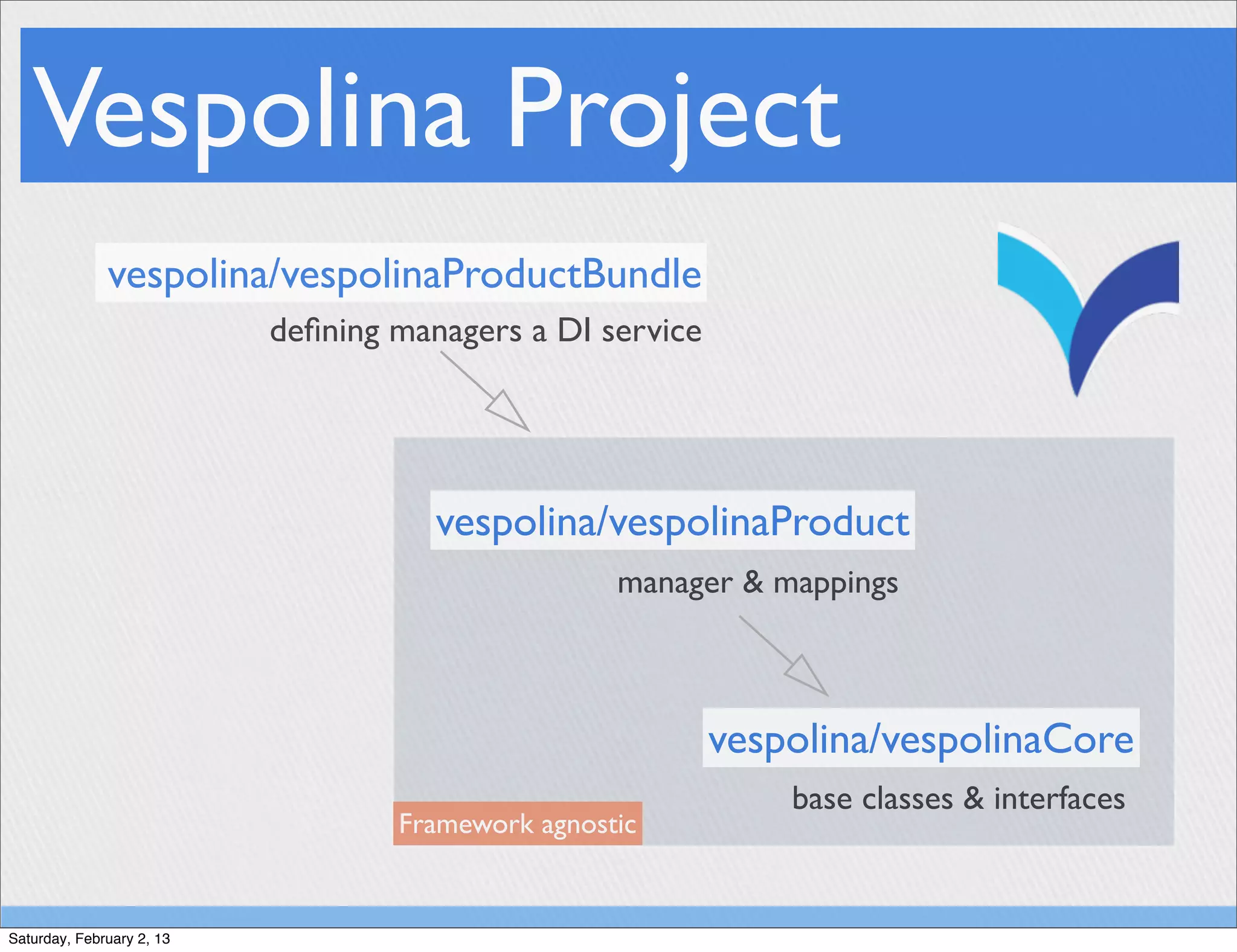 Vespolina Project

vespolina/vespolinaProductBundle

defining managers a DI service

vespolina/vespolinaProduct

manager & mappings

vespolina/vespolinaCore

base classes & interfaces

Framework agnostic

Saturday, February 2, 13